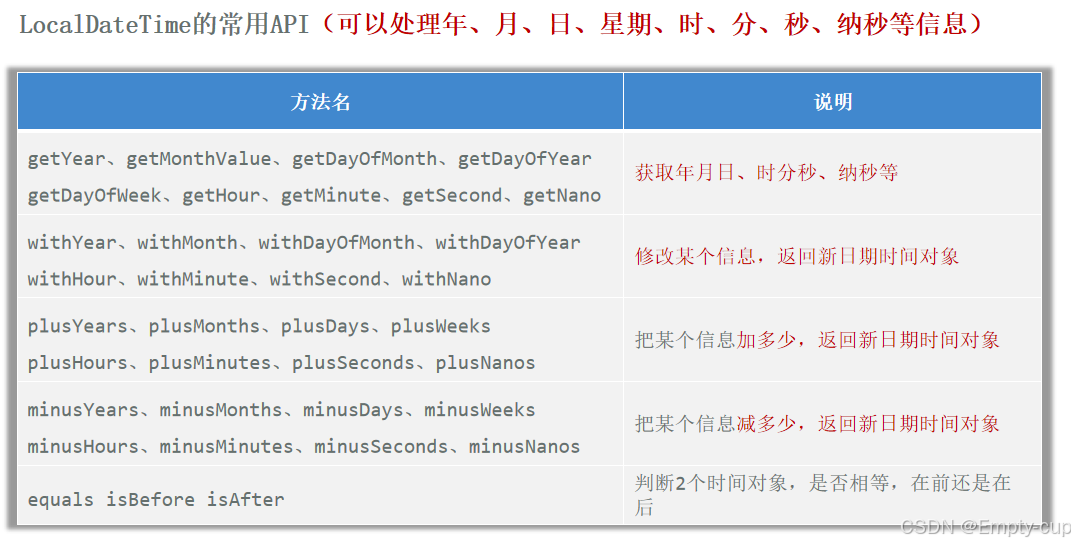 LocalDateTime的常用API（可以处理年、月、日、星期、时、分、秒、纳秒等信息）

| 方法名 | 说明 |
|---|---|
| getYear、getMonthValue、getDayOfMonth、getDayOfYear getDayOfWeek、getHour、getMinute、getSecond、getNano | 获取年月日、时分秒、纳秒等 |
| withYear、withMonth、withDayOfMonth、withDayOfYear withHour、withMinute、withSecond、withNano | 修改某个信息，返回新日期时间对象 |
| plusYears、plusMonths、plusDays、plusWeeks plusHours、plusMinutes、plusSeconds、plusNanos | 把某个信息加多少，返回新日期时间对象 |
| minusYears、minusMonths、minusDays、minusWeeks minusHours、minusMinutes、minusSeconds、minusNanos | 把某个信息减多少，返回新日期时间对象 |
| equals isBefore isAfter | 判断2个时间对象，是否相等，在前还是在后 |

CSDN @Empty-cup